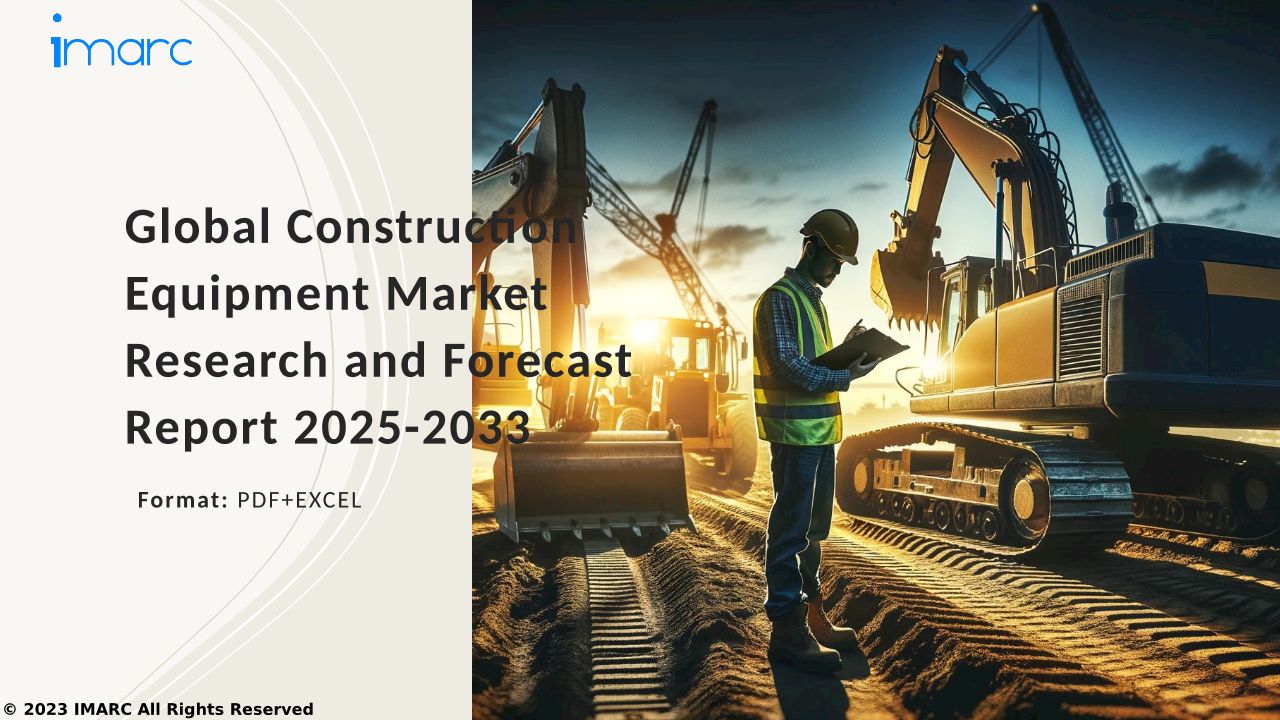 imarc

Global Construction Equipment Market Research and Forecast Report 2025-2033

Format: PDF+EXCEL

© 2023 IMARC All Rights Reserved